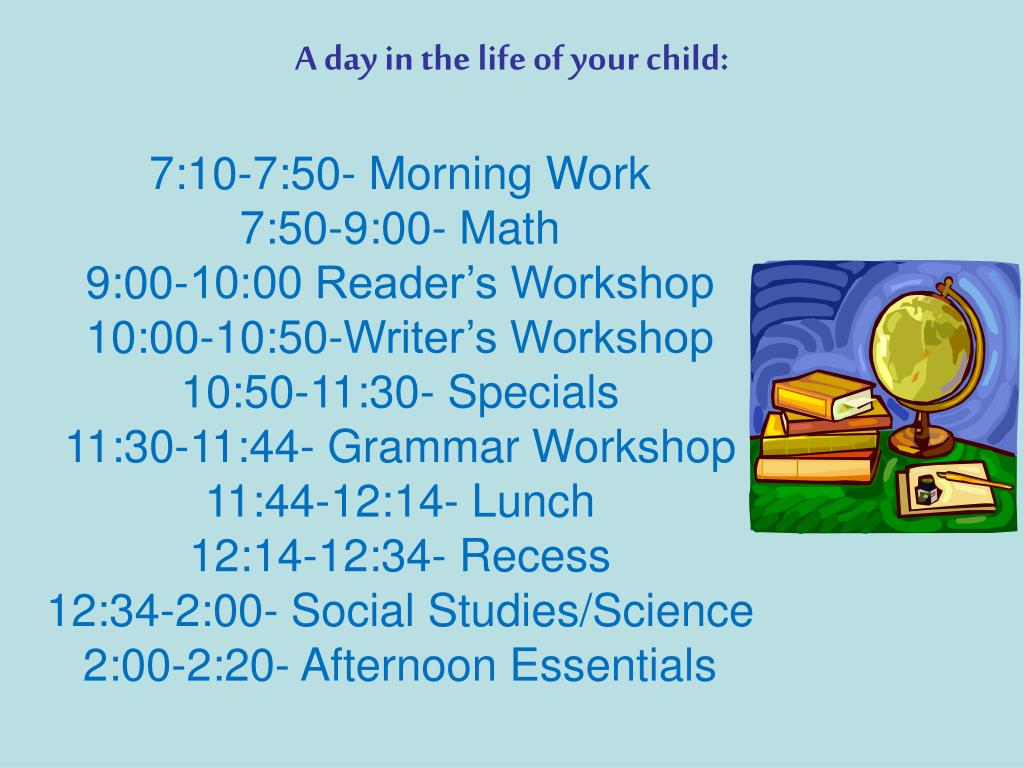 A day in the life of your child:

7:10-7:50- Morning Work
7:50-9:00- Math
9:00-10:00 Reader’s Workshop
10:00-10:50-Writer’s Workshop
10:50-11:30- Specials
11:30-11:44- Grammar Workshop
11:44-12:14- Lunch
12:14-12:34- Recess
12:34-2:00- Social Studies/Science
2:00-2:20- Afternoon Essentials